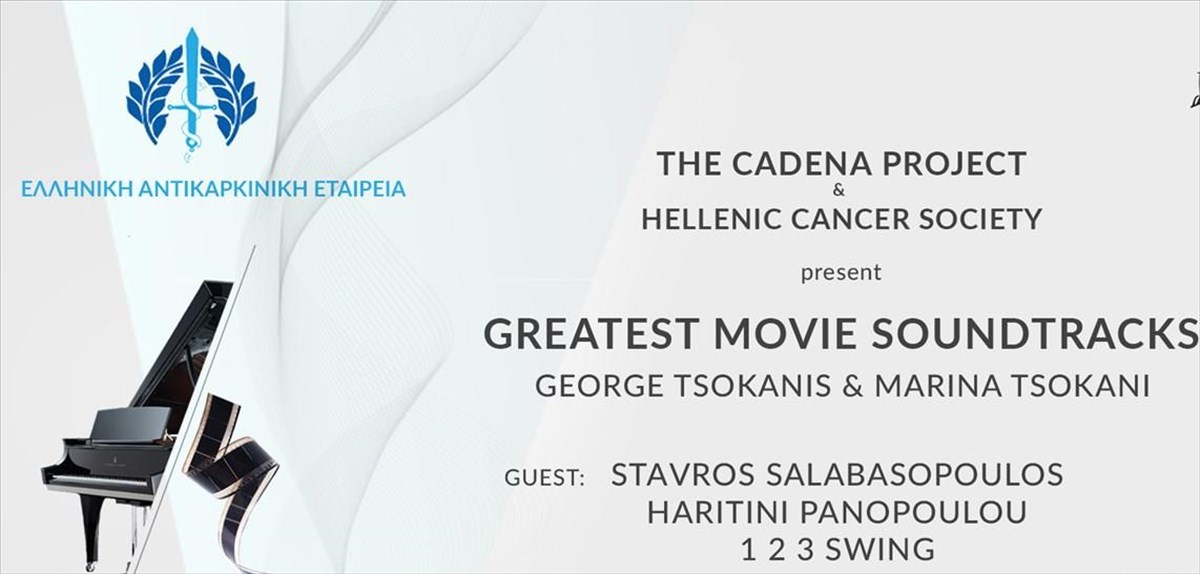 ΕΛΛΗΝΙΚΗ ΑΝΤΙΚΑΡΚΙΝΙΚΗ ΕΤΑΙΡΕΙΑ

THE CADENA PROJECT
&
HELLENIC CANCER SOCIETY

present

GREATEST MOVIE SOUNDTRACKS
GEORGE TSOKANIS & MARINA TSOKANI

GUEST: STAVROS SALABASOPOULOS
HARITINI PANOPOULOU
1 2 3 SWING